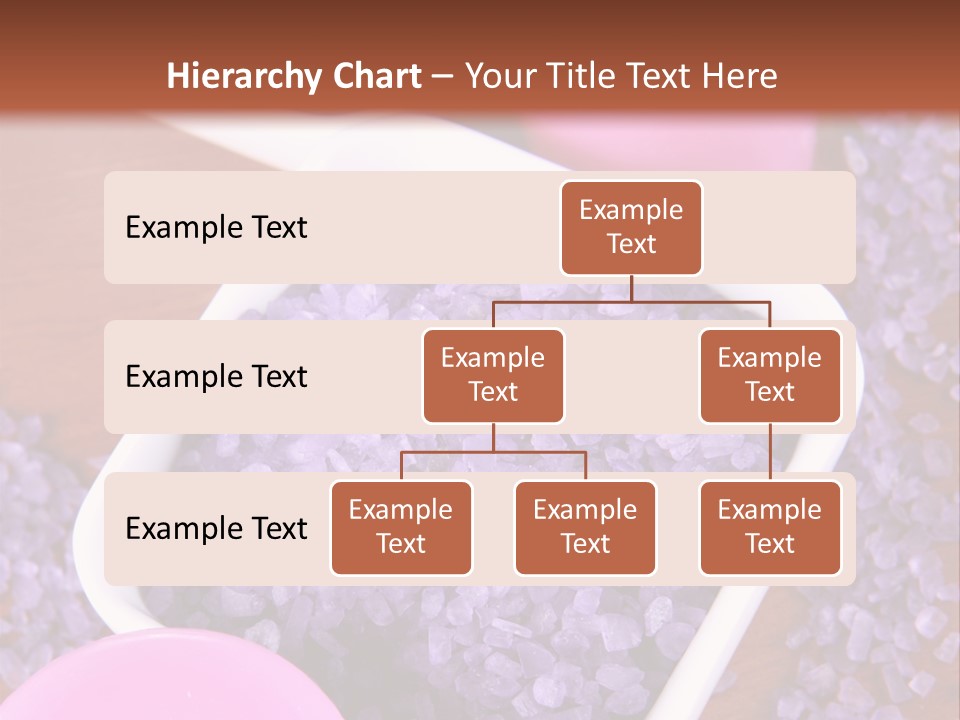 Hierarchy Chart – Your Title Text Here

Example Text

Example Text

Example Text

Example Text

Example Text

Example Text

Example Text

Example Text

Example Text